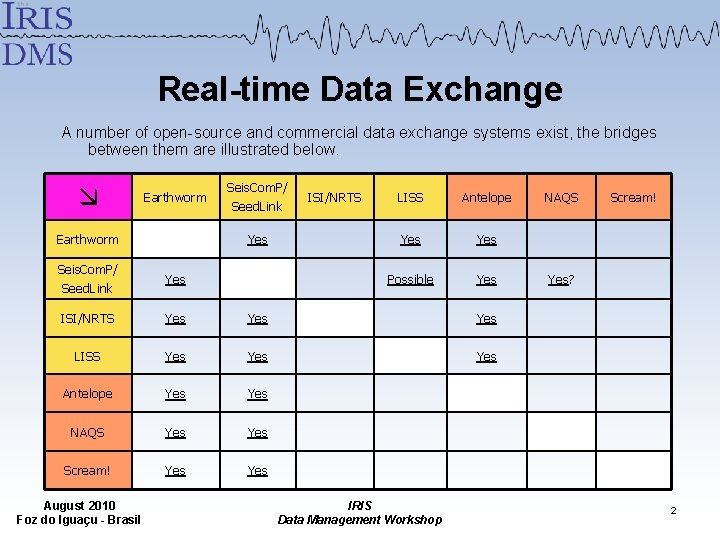 IRIS
DMS

Real-time Data Exchange

A number of open-source and commercial data exchange systems exist, the bridges between them are illustrated below.

| ↘ | Earthworm | SeisComP/ SeedLink | ISI/NRTS | LISS | Antelope | NAQS | Scream! |
|---|---|---|---|---|---|---|---|
| Earthworm | | Yes | | Yes | Yes | | |
| SeisComP/ SeedLink | Yes | | | Possible | Yes | Yes? | |
| ISI/NRTS | Yes | Yes | | | Yes | | |
| LISS | Yes | Yes | | | Yes | | |
| Antelope | Yes | Yes | | | | | |
| NAQS | Yes | Yes | | | | | |
| Scream! | Yes | Yes | | | | | |

August 2010
Foz do Iguaçu - Brasil

IRIS
Data Management Workshop

2